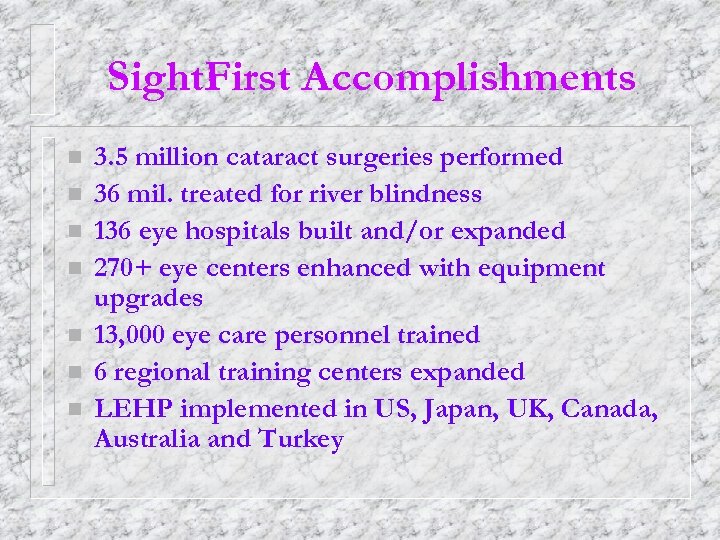 SightFirst Accomplishments

- 3.5 million cataract surgeries performed
- 36 mil. treated for river blindness
- 136 eye hospitals built and/or expanded
- 270+ eye centers enhanced with equipment upgrades
- 13,000 eye care personnel trained
- 6 regional training centers expanded
- LEHP implemented in US, Japan, UK, Canada, Australia and Turkey